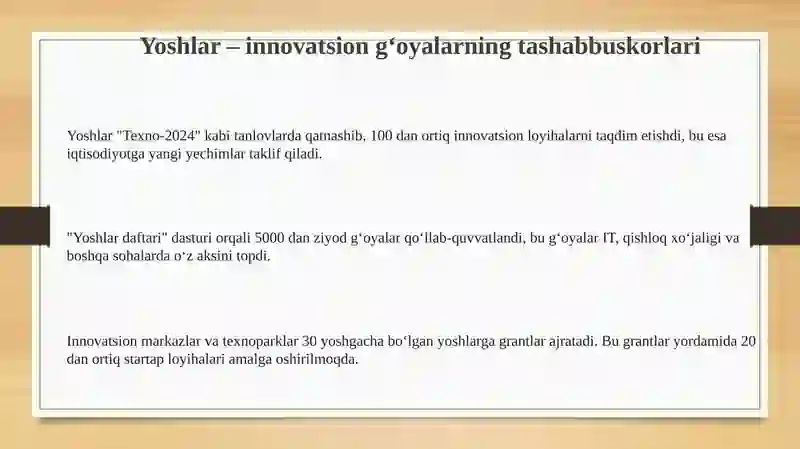 Yoshlar – innovatsion g‘oyalarning tashabbuskorlari

Yoshlar "Texno-2024" kabi tanlovlarda qatnashib, 100 dan ortiq innovatsion loyihalarni taqdim etishdi, bu esa iqtisodiyotga yangi yechimlar taklif qiladi.

"Yoshlar daftari" dasturi orqali 5000 dan ziyod g‘oyalar qo‘llab-quvvatlandi, bu g‘oyalar IT, qishloq xo‘jaligi va boshqa sohalarda o‘z aksini topdi.

Innovatsion markazlar va texnoparklar 30 yoshgacha bo‘lgan yoshlarga grantlar ajratadi. Bu grantlar yordamida 20 dan ortiq startap loyihalari amalga oshirilmoqda.